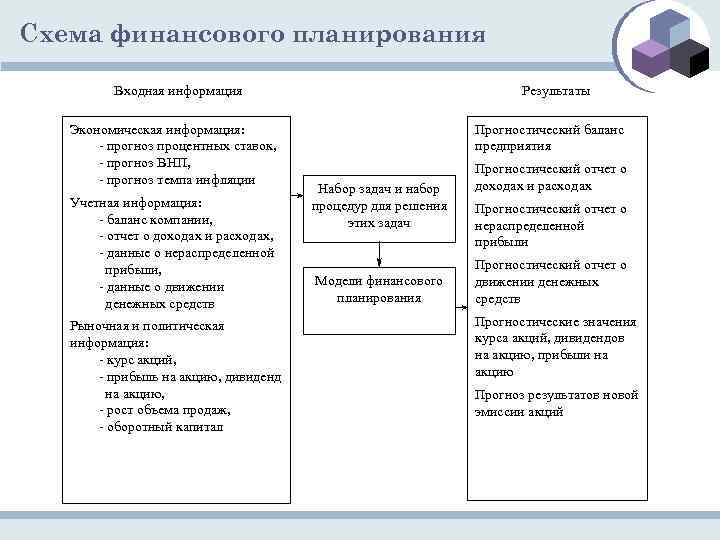 Схема финансового планирования

Входная информация

Экономическая информация:
- прогноз процентных ставок,
- прогноз ВНП,
- прогноз темпа инфляции

Учетная информация:
- баланс компании,
- отчет о доходах и расходах,
- данные о нераспределенной прибыли,
- данные о движении денежных средств

Рыночная и политическая информация:
- курс акций,
- прибыль на акцию, дивиденд на акцию,
- рост объема продаж,
- оборотный капитал

Набор задач и набор процедур для решения этих задач

Модели финансового планирования

Результаты

Прогностический баланс предприятия

Прогностический отчет о доходах и расходах

Прогностический отчет о нераспределенной прибыли

Прогностический отчет о движении денежных средств

Прогностические значения курса акций, дивидендов на акцию, прибыли на акцию

Прогноз результатов новой эмиссии акций